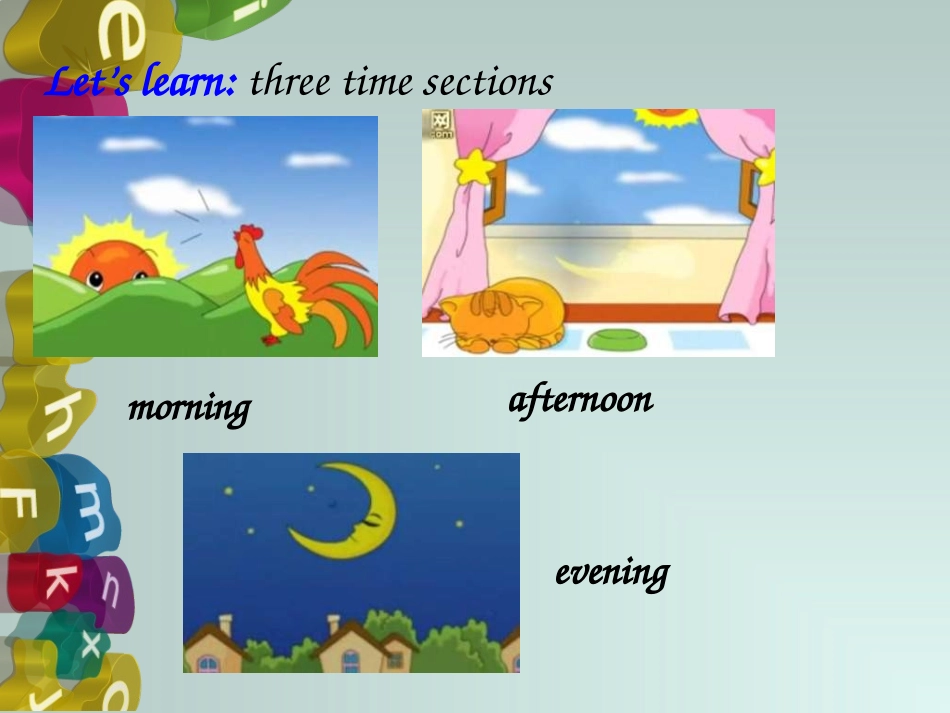 Let's learn: three time sections

morning

afternoon

evening